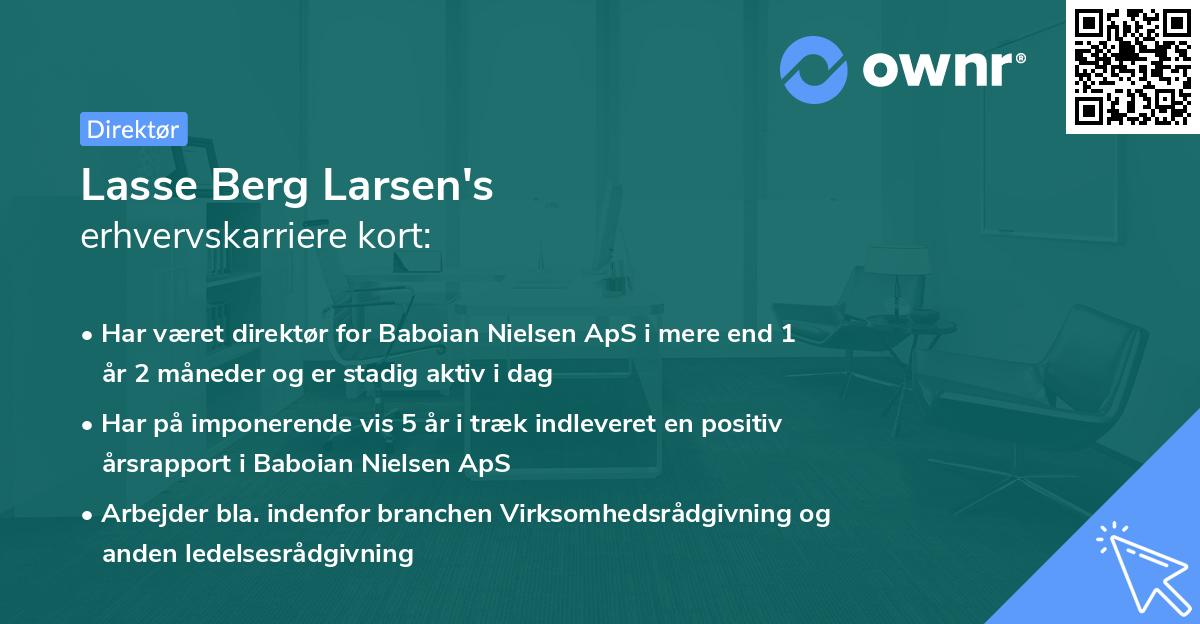 ownr®

Direktør

Lasse Berg Larsen's
erhvervskarriere kort:

• Har været direktør for Baboian Nielsen ApS i mere end 1 år 2 måneder og er stadig aktiv i dag

• Har på imponerende vis 5 år i træk indleveret en positiv årsrapport i Baboian Nielsen ApS

• Arbejder bla. indenfor branchen Virksomhedsrådgivning og anden ledelsesrådgivning